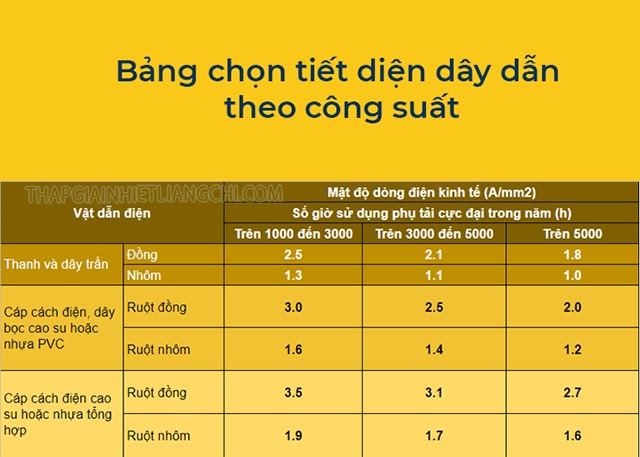 Bảng chọn tiết diện dây dẫn theo công suất

THAPGIAINHIETLIANGCHI.COM

| Vật dẫn điện | | Mật độ dòng điện kinh tế (A/mm2) | | |
|---|---|---|---|---|
| | | Số giờ sử dụng phụ tải cực đại trong năm (h) | | |
| | | Trên 1000 đến 3000 | Trên 3000 đến 5000 | Trên 5000 |
| Thanh và dây trần | Đồng | 2.5 | 2.1 | 1.8 |
| | Nhôm | 1.3 | 1.1 | 1.0 |
| Cáp cách điện, dây bọc cao su hoặc nhựa PVC | Ruột đồng | 3.0 | 2.5 | 2.0 |
| | Ruột nhôm | 1.6 | 1.4 | 1.2 |
| Cáp cách điện cao su hoặc nhựa tổng hợp | Ruột đồng | 3.5 | 3.1 | 2.7 |
| | Ruột nhôm | 1.9 | 1.7 | 1.6 |